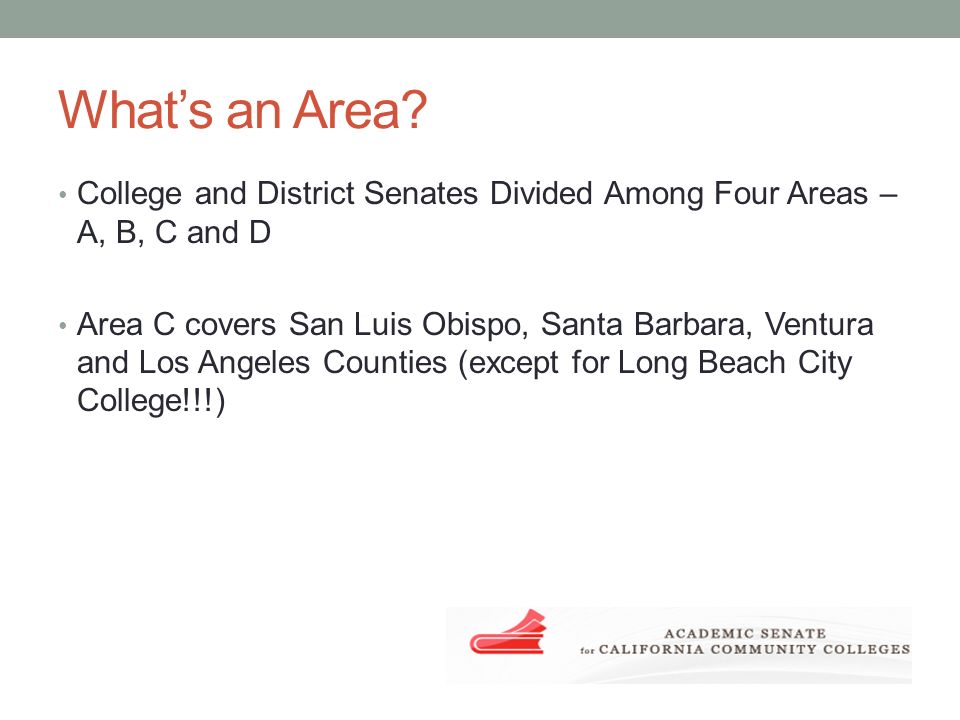 What's an Area?

• College and District Senates Divided Among Four Areas – A, B, C and D

• Area C covers San Luis Obispo, Santa Barbara, Ventura and Los Angeles Counties (except for Long Beach City College!!!)

ACADEMIC SENATE
for CALIFORNIA COMMUNITY COLLEGES